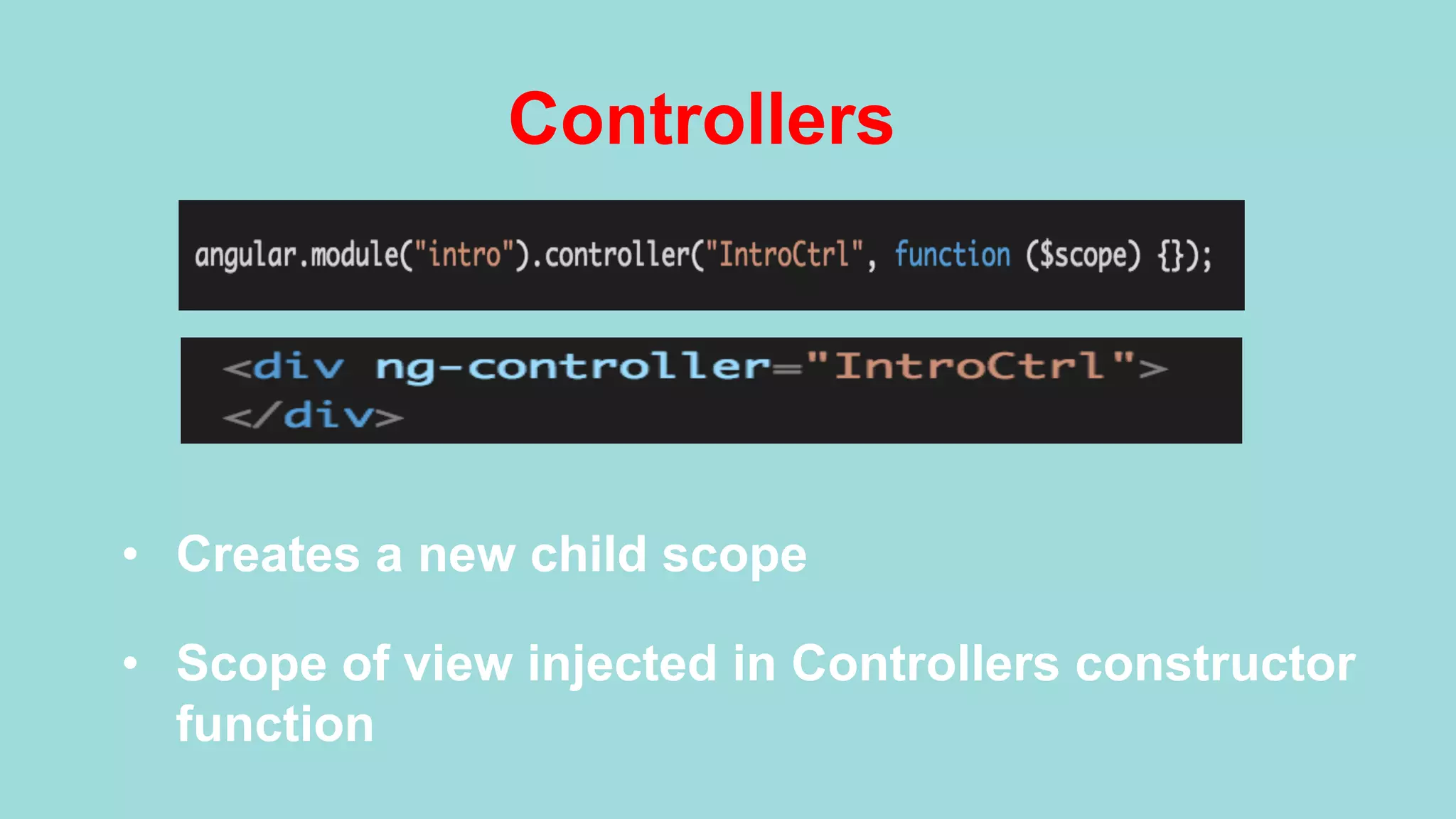 Controllers

angular.module("intro").controller("IntroCtrl", function ($scope) {});

<div ng-controller="IntroCtrl">
</div>

• Creates a new child scope

• Scope of view injected in Controllers constructor function